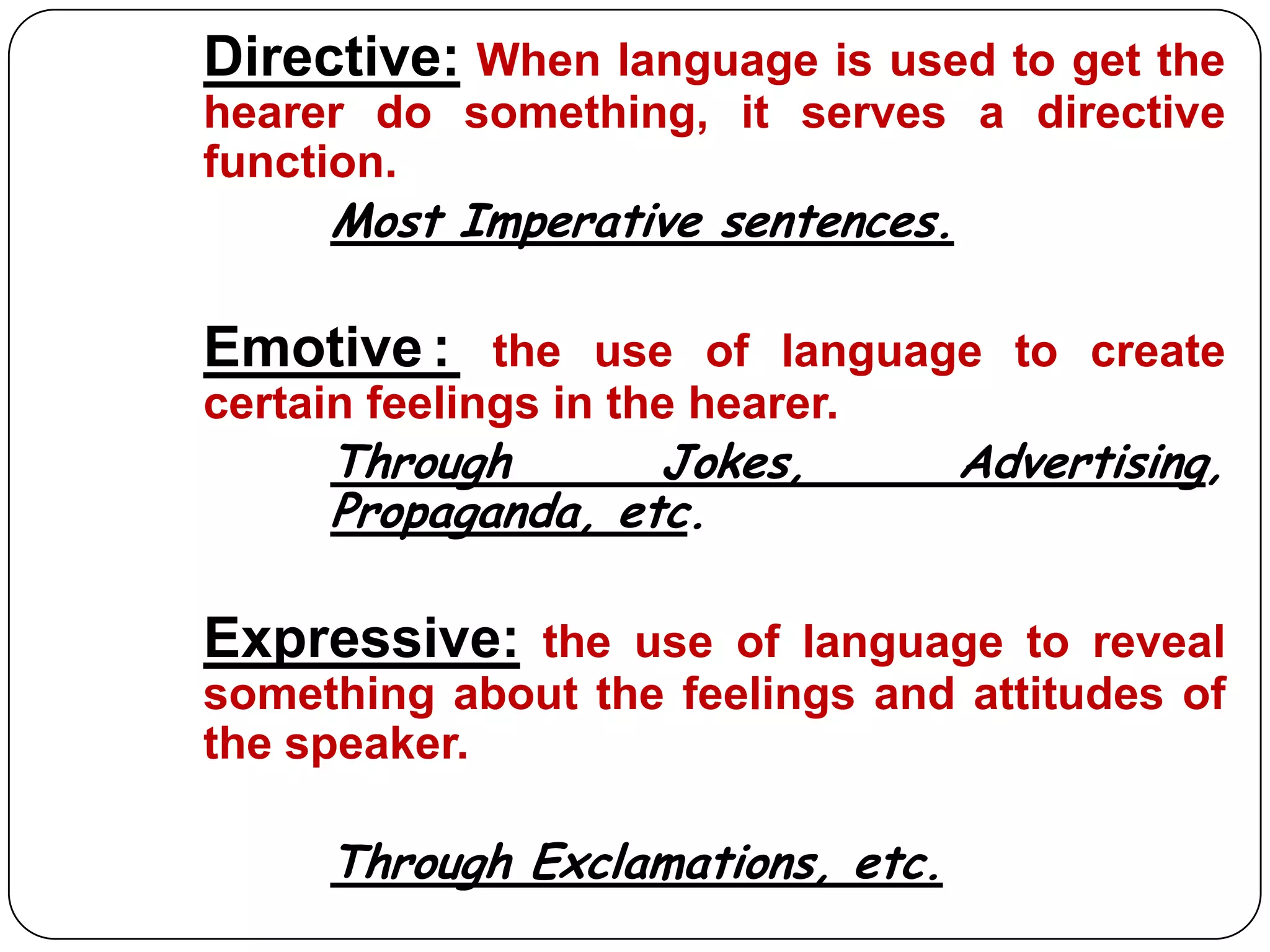 Directive: When language is used to get the hearer do something, it serves a directive function.

Most Imperative sentences.

Emotive : the use of language to create certain feelings in the hearer.

Through Jokes, Advertising, Propaganda, etc.

Expressive: the use of language to reveal something about the feelings and attitudes of the speaker.

Through Exclamations, etc.